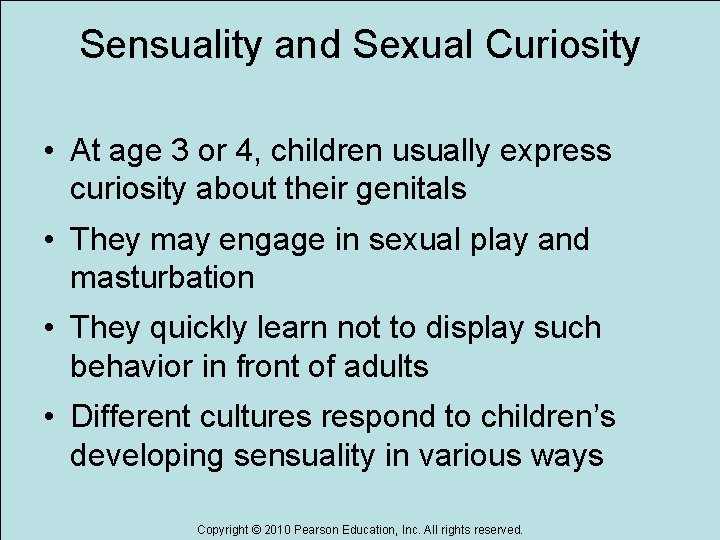 Sensuality and Sexual Curiosity

• At age 3 or 4, children usually express curiosity about their genitals

• They may engage in sexual play and masturbation

• They quickly learn not to display such behavior in front of adults

• Different cultures respond to children's developing sensuality in various ways

Copyright © 2010 Pearson Education, Inc. All rights reserved.